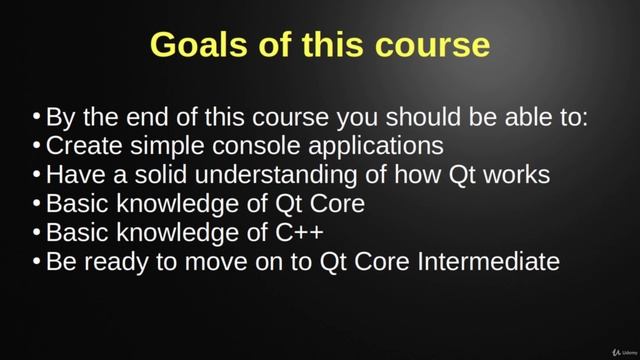 Goals of this course

• By the end of this course you should be able to:
• Create simple console applications
• Have a solid understanding of how Qt works
• Basic knowledge of Qt Core
• Basic knowledge of C++
• Be ready to move on to Qt Core Intermediate

Udemy